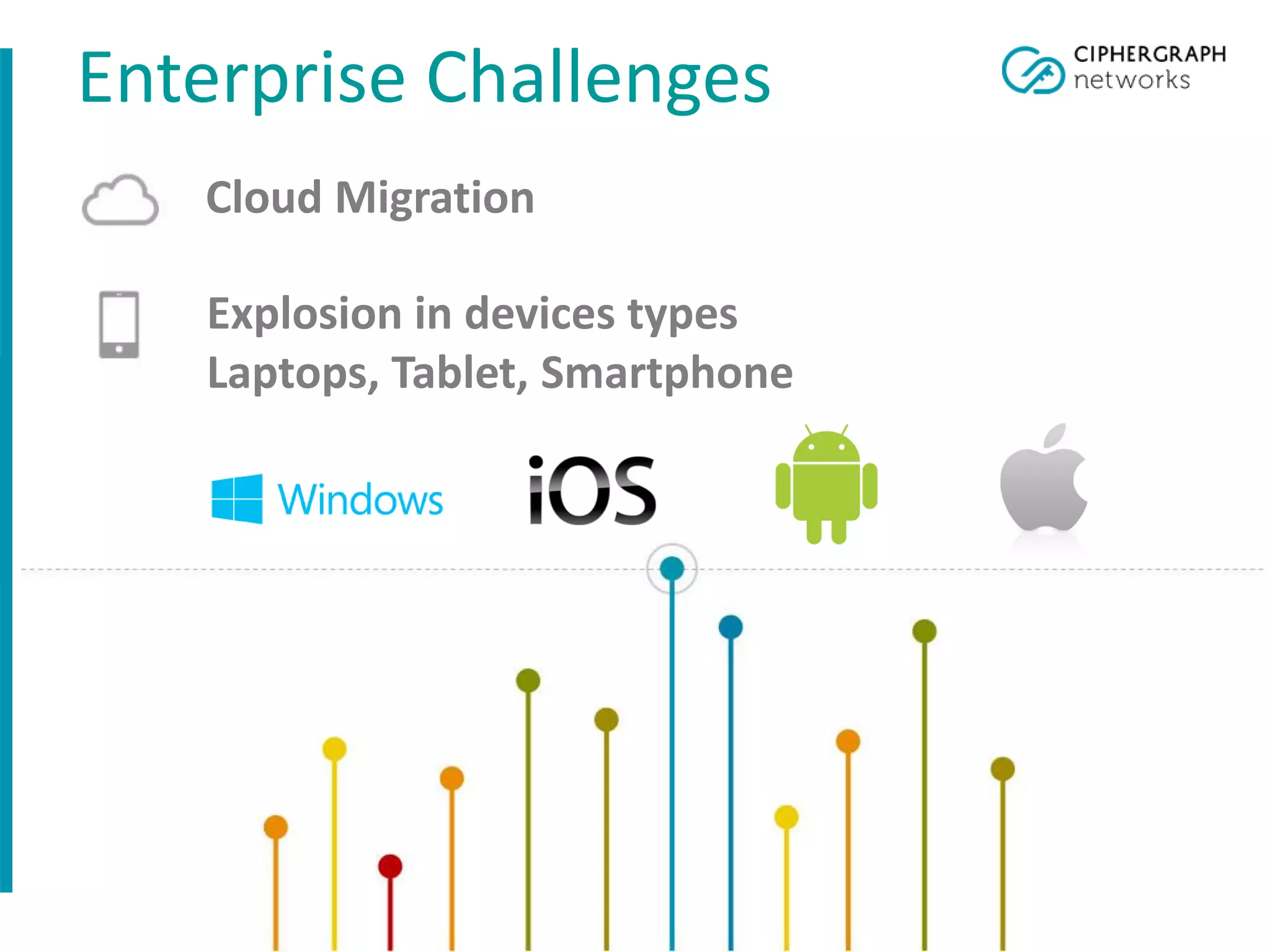 Enterprise Challenges

CIPHERGRAPH networks

Cloud Migration

Explosion in devices types
Laptops, Tablet, Smartphone

Windows

iOS